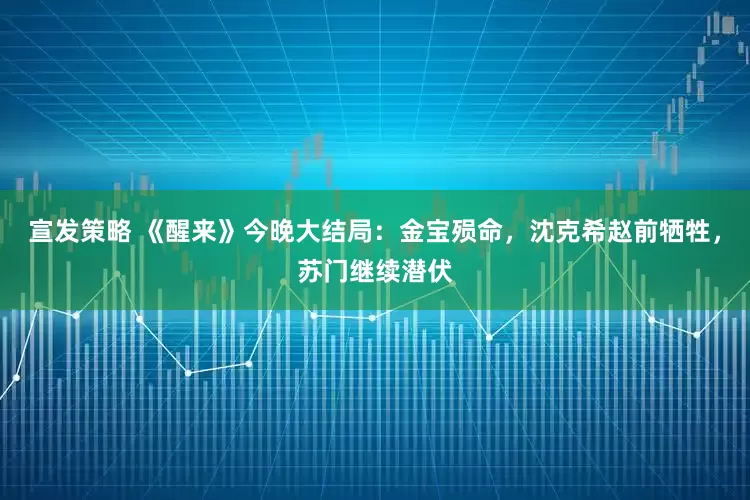 宣发策略 《醒来》今晚大结局：金宝殒命，沈克希赵前牺牲，苏门继续潜伏